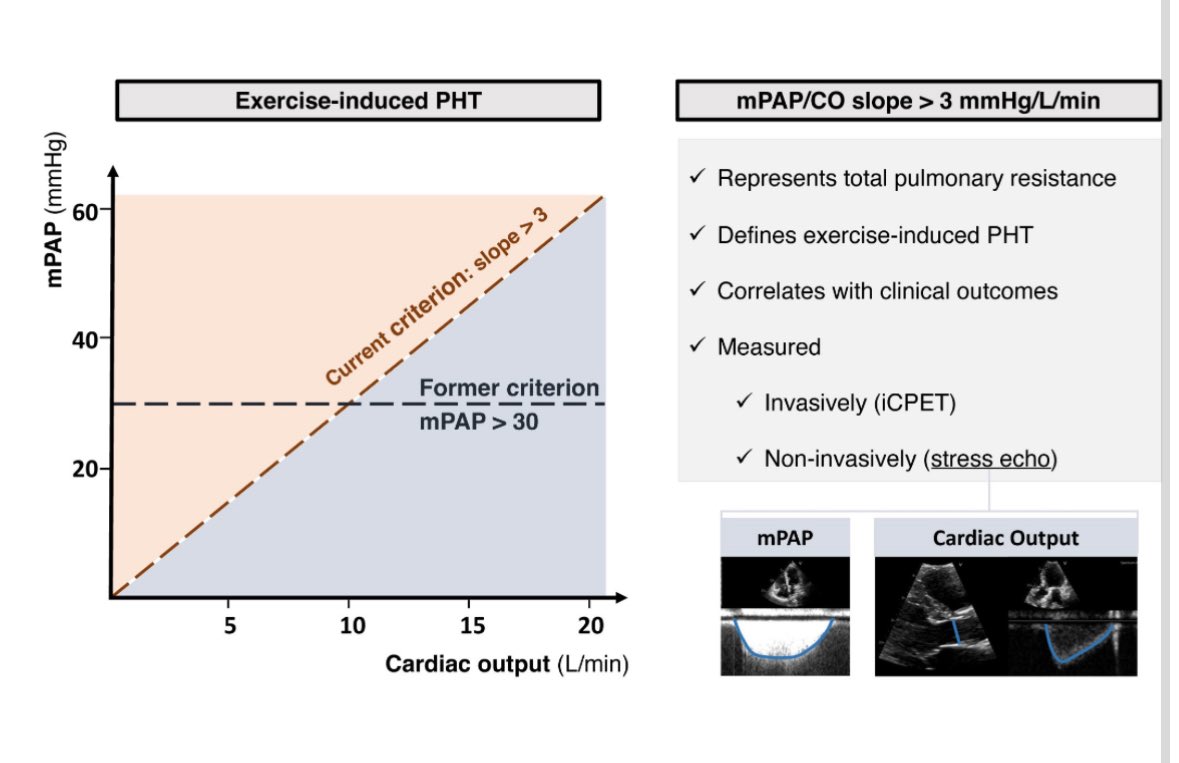 Exercise-induced PHT

mPAP (mmHg)

60

40

20

Current criterion: slope > 3

Former criterion
mPAP > 30

5 10 15 20

Cardiac output (L/min)

mPAP/CO slope > 3 mmHg/L/min

✓ Represents total pulmonary resistance

✓ Defines exercise-induced PHT

✓ Correlates with clinical outcomes

✓ Measured

✓ Invasively (iCPET)

✓ Non-invasively (stress echo)

mPAP

Cardiac Output